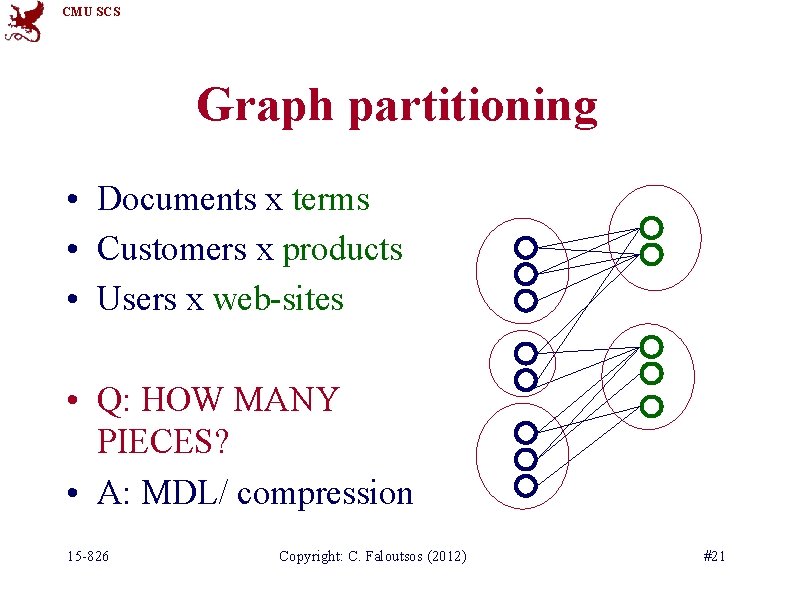 CMU SCS

Graph partitioning

• Documents x terms
• Customers x products
• Users x web-sites

• Q: HOW MANY PIECES?
• A: MDL/ compression

15-826 Copyright: C. Faloutsos (2012) #21